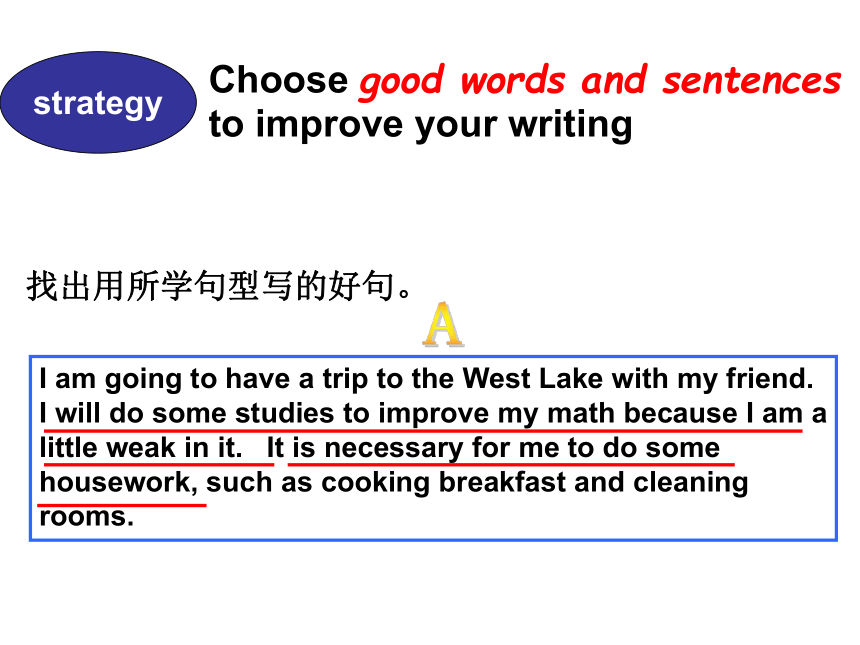 strategy

Choose good words and sentences to improve your writing

找出用所学句型写的好句。

A

I am going to have a trip to the West Lake with my friend. I will do some studies to improve my math because I am a little weak in it. It is necessary for me to do some housework, such as cooking breakfast and cleaning rooms.